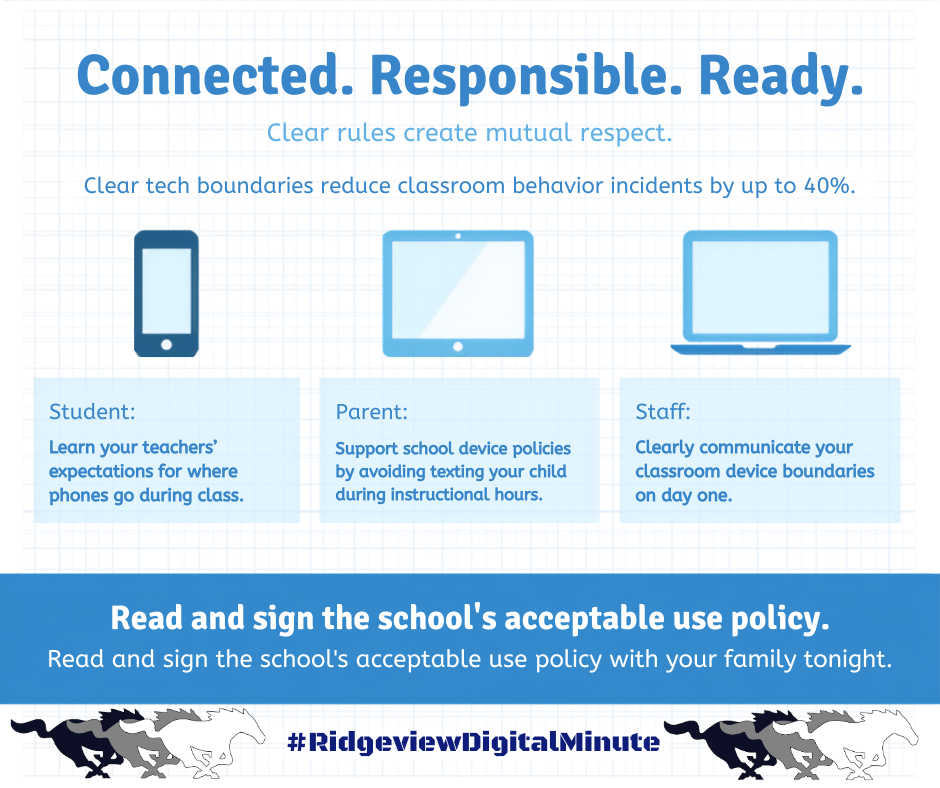 Connected. Responsible. Ready.

Clear rules create mutual respect.

Clear tech boundaries reduce classroom behavior incidents by up to 40%.

Student:

Learn your teachers' expectations for where phones go during class.

Parent:

Support school device policies by avoiding texting your child during instructional hours.

Staff:

Clearly communicate your classroom device boundaries on day one.

Read and sign the school's acceptable use policy.

Read and sign the school's acceptable use policy with your family tonight.

#RidgeviewDigitalMinute